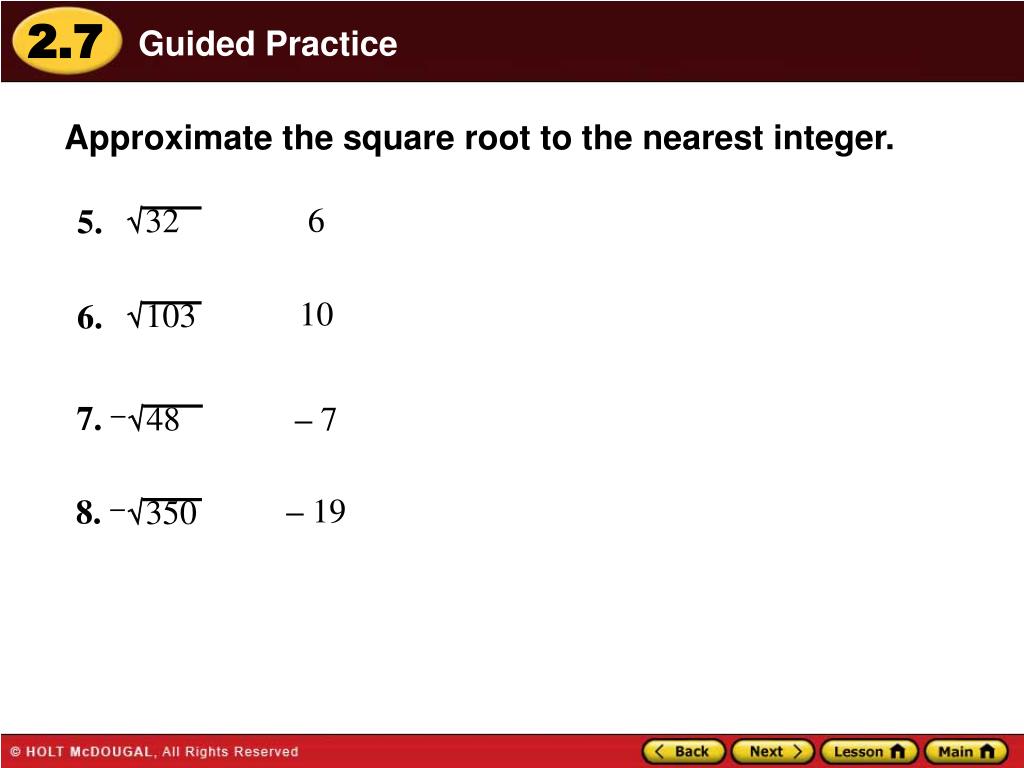 2.7 Guided Practice

Approximate the square root to the nearest integer.

5. $\sqrt{32}$ 6

6. $\sqrt{103}$ 10

7. $-\sqrt{48}$ – 7

8. $-\sqrt{350}$ – 19

© HOLT McDOUGAL, All Rights Reserved

Back Next Lesson Main